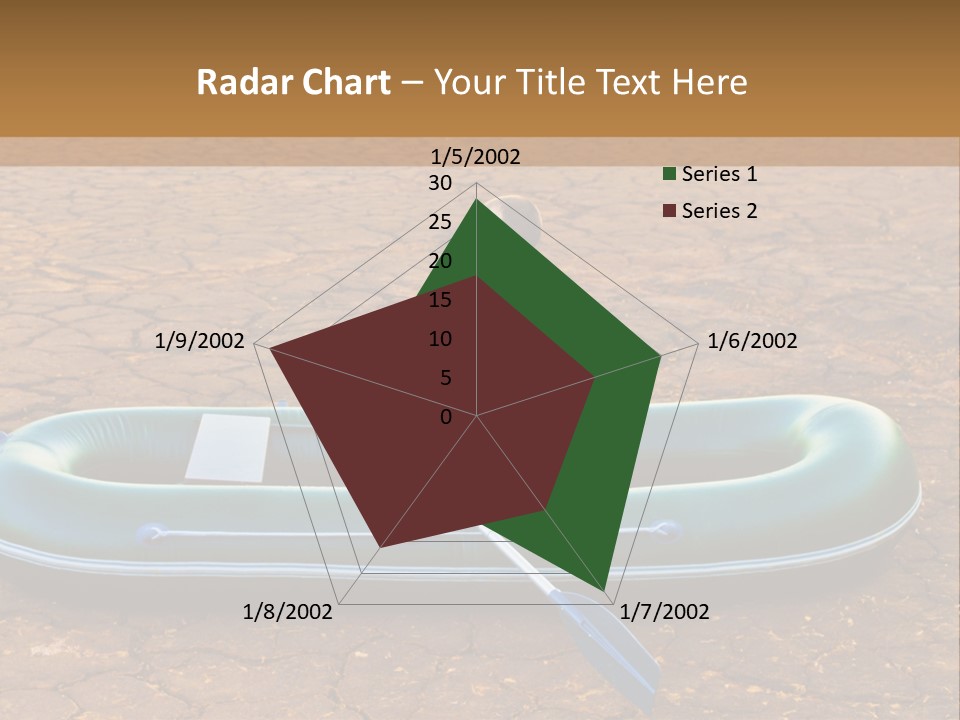 Radar Chart – Your Title Text Here

1/5/2002
30
25
20
15
10
5
0
1/6/2002
1/7/2002
1/8/2002
1/9/2002

Series 1
Series 2